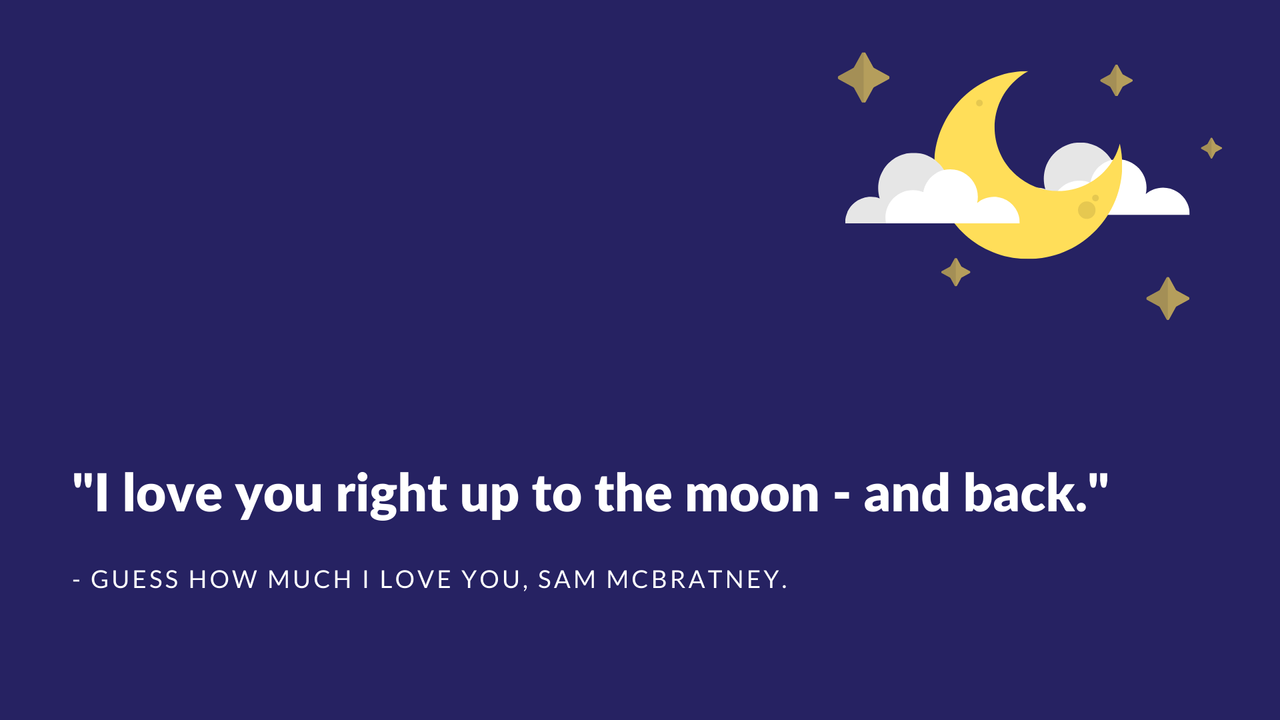 "I love you right up to the moon - and back."

- GUESS HOW MUCH I LOVE YOU, SAM MCBRATNEY.